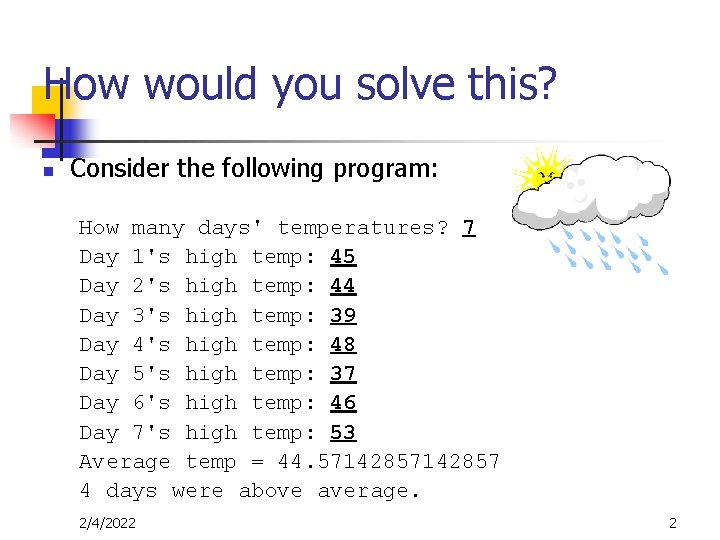 How would you solve this?

Consider the following program:

How many days' temperatures? 7
Day 1's high temp: 45
Day 2's high temp: 44
Day 3's high temp: 39
Day 4's high temp: 48
Day 5's high temp: 37
Day 6's high temp: 46
Day 7's high temp: 53
Average temp = 44.57142857142857
4 days were above average.

2/4/2022

2